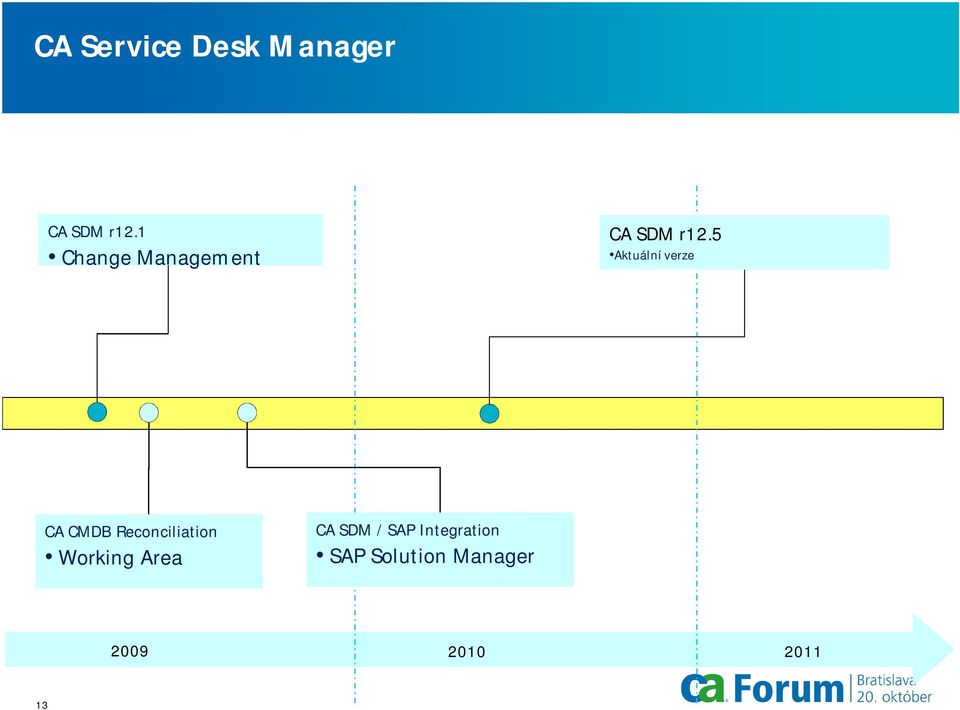 CA Service Desk Manager

CA SDM r12.1
• Change Management

CA SDM r12.5
•Aktuální verze

CA CMDB Reconciliation
• Working Area

CA SDM / SAP Integration
• SAP Solution Manager

2009

2010

2011

13

ca Forum Bratislava 20. október